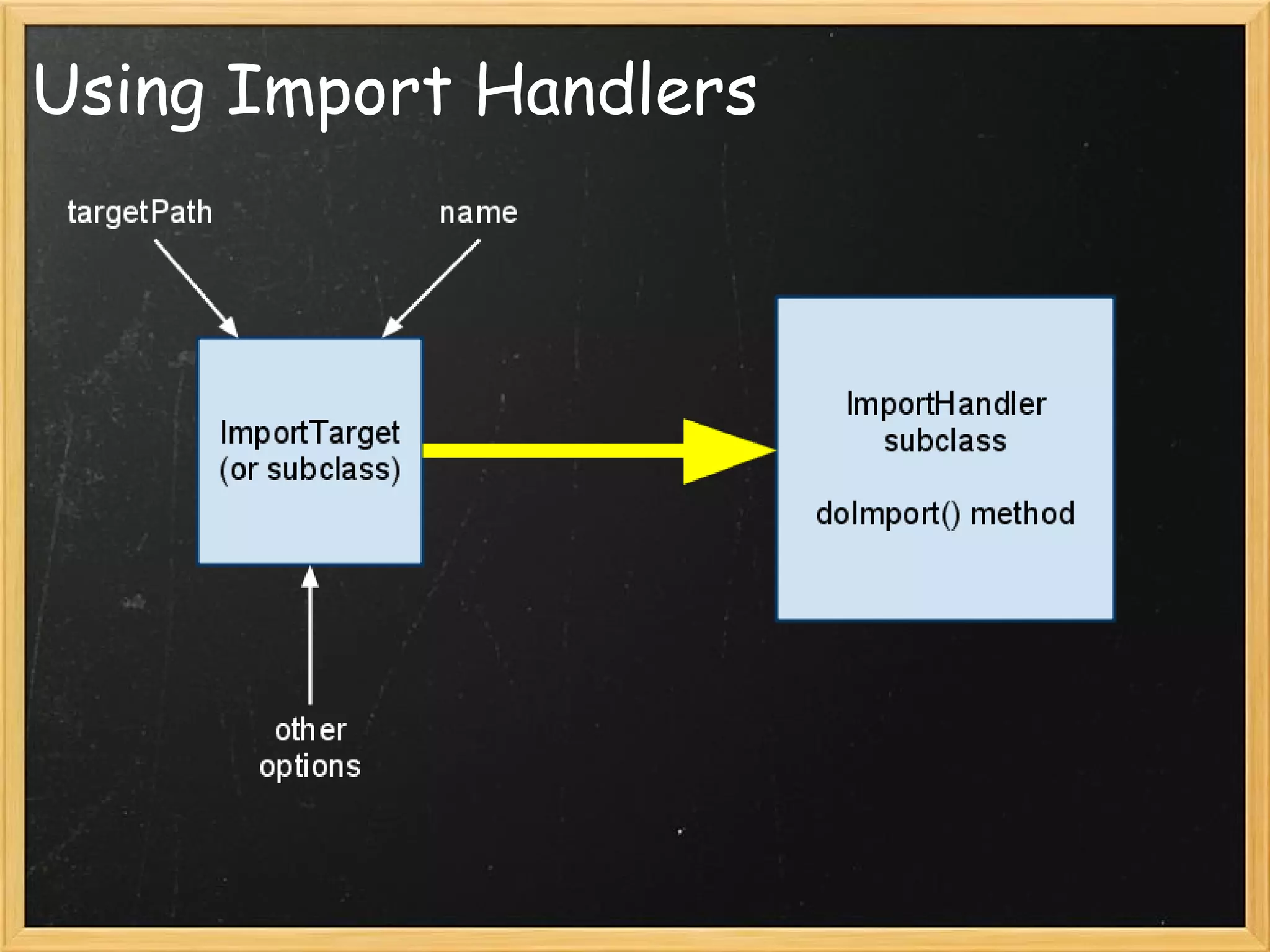 Using Import Handlers

targetPath

name

ImportTarget
(or subclass)

ImportHandler
subclass

doImport() method

other
options